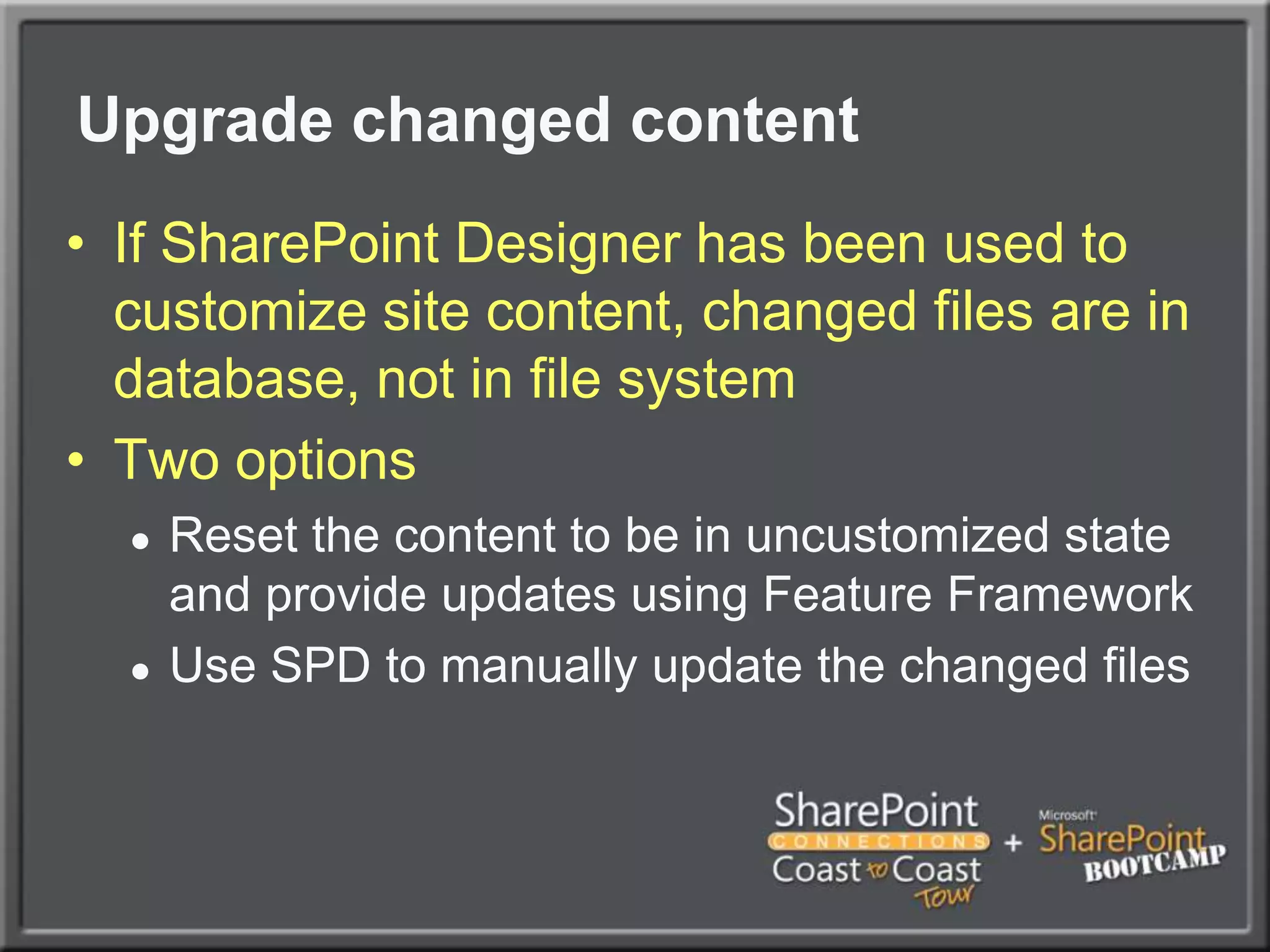 Upgrade changed content

• If SharePoint Designer has been used to customize site content, changed files are in database, not in file system

• Two options

• Reset the content to be in uncustomized state and provide updates using Feature Framework

• Use SPD to manually update the changed files

SharePoint CONNECTIONS Coast to Coast Tour + Microsoft SharePoint BOOTCAMP